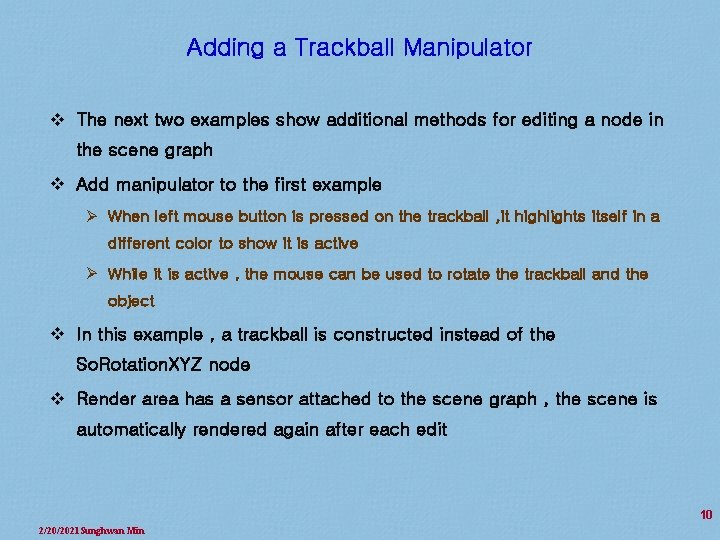 Adding a Trackball Manipulator

❖ The next two examples show additional methods for editing a node in the scene graph

❖ Add manipulator to the first example

➢ When left mouse button is pressed on the trackball ,it highlights itself in a different color to show it is active

➢ While it is active , the mouse can be used to rotate the trackball and the object

❖ In this example , a trackball is constructed instead of the SoRotationXYZ node

❖ Render area has a sensor attached to the scene graph , the scene is automatically rendered again after each edit

10

2/20/2021 Sunghwan Min